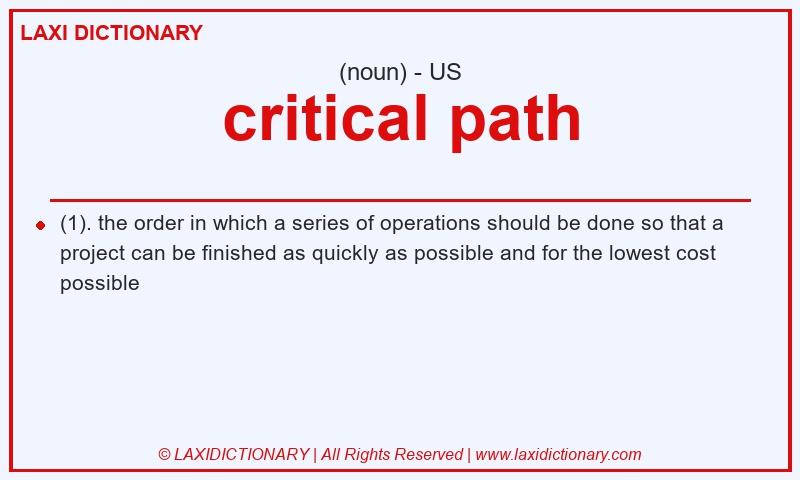 LAXI DICTIONARY

(noun) - US

critical path

(1). the order in which a series of operations should be done so that a project can be finished as quickly as possible and for the lowest cost possible

© LAXIDICTIONARY | All Rights Reserved | www.laxidictionary.com